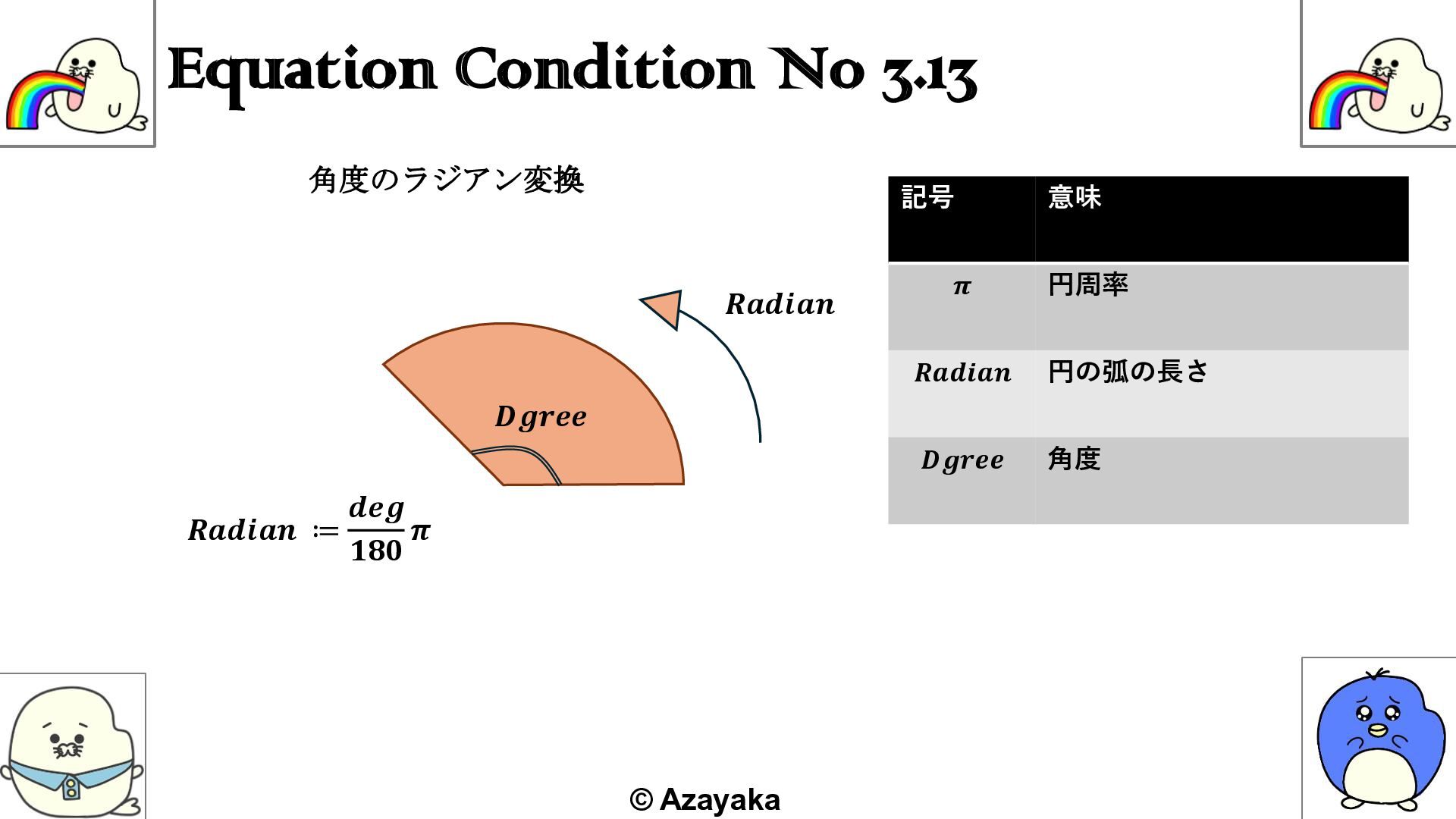 Equation Condition No 3.13

角度のラジアン変換

$Radian$

$Dgree$

$Radian := \frac{deg}{180}\pi$

| 記号 | 意味 |
|---|---|
| $\pi$ | 円周率 |
| $Radian$ | 円の弧の長さ |
| $Dgree$ | 角度 |

© Azayaka